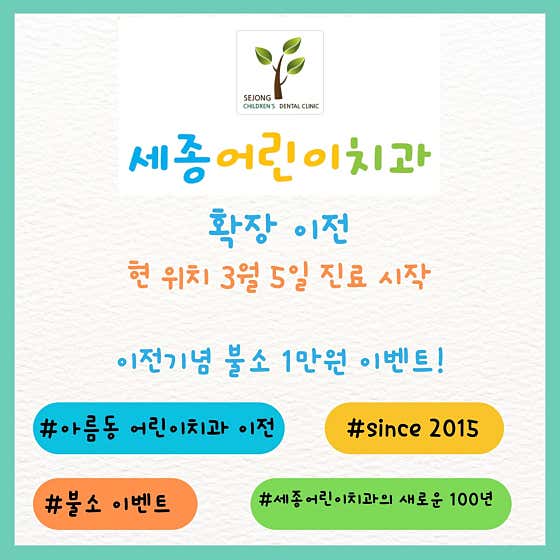 SEJONG
CHILDREN'S DENTAL CLINIC

세종어린이치과

확장 이전

현 위치 3월 5일 진료 시작

이전기념 불소 1만원 이벤트!

#아름동 어린이치과 이전

#since 2015

#불소 이벤트

#세종어린이치과의 새로운 100년